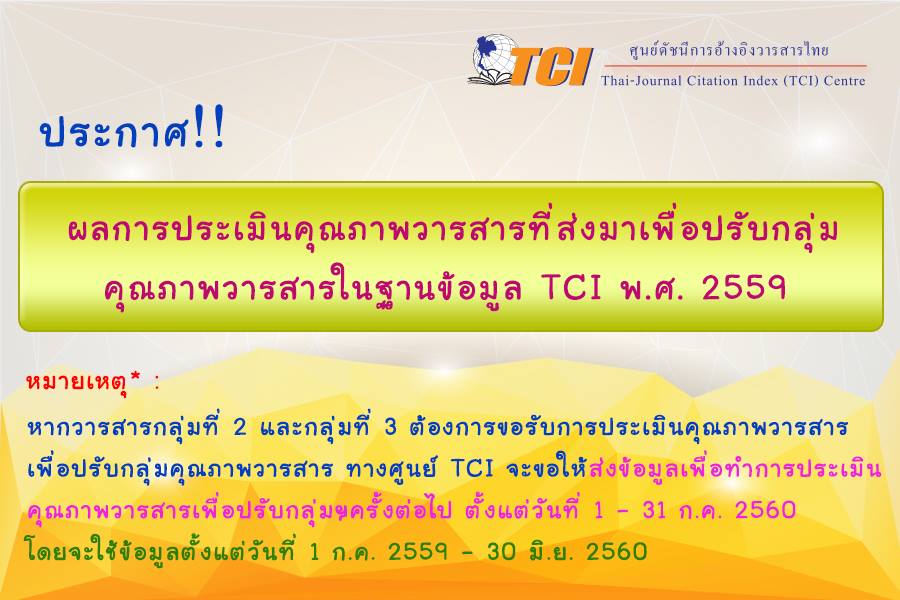 TCI ศูนย์ดัชนีการอ้างอิงวารสารไทย
Thai-Journal Citation Index (TCI) Centre

ประกาศ!!

ผลการประเมินคุณภาพวารสารที่ส่งมาเพื่อปรับกลุ่มคุณภาพวารสารในฐานข้อมูล TCI พ.ศ. 2559

หมายเหตุ* :
หากวารสารกลุ่มที่ 2 และกลุ่มที่ 3 ต้องการขอรับการประเมินคุณภาพวารสารเพื่อปรับกลุ่มคุณภาพวารสาร ทางศูนย์ TCI จะขอให้ส่งข้อมูลเพื่อทำการประเมินคุณภาพวารสารเพื่อปรับกลุ่มฯครั้งต่อไป ตั้งแต่วันที่ 1 - 31 ก.ค. 2560 โดยจะใช้ข้อมูลตั้งแต่วันที่ 1 ก.ค. 2559 - 30 มิ.ย. 2560